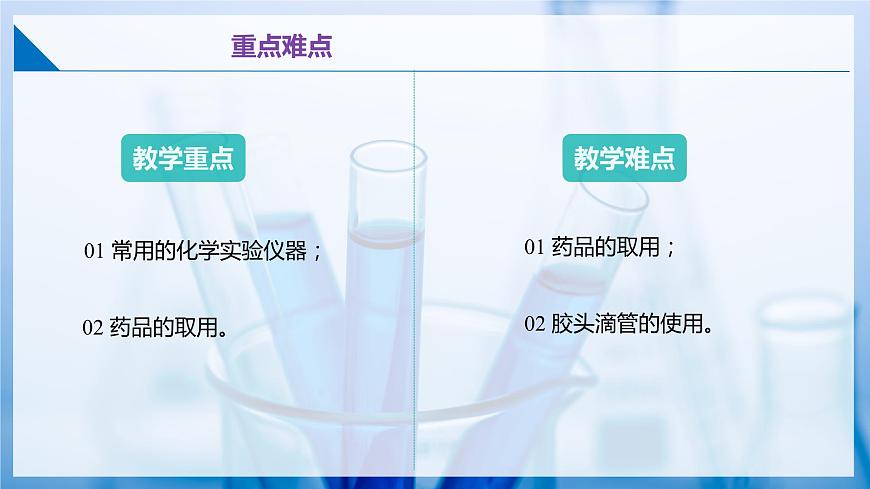 重点难点

教学重点

01 常用的化学实验仪器；

02 药品的取用。

教学难点

01 药品的取用；

02 胶头滴管的使用。